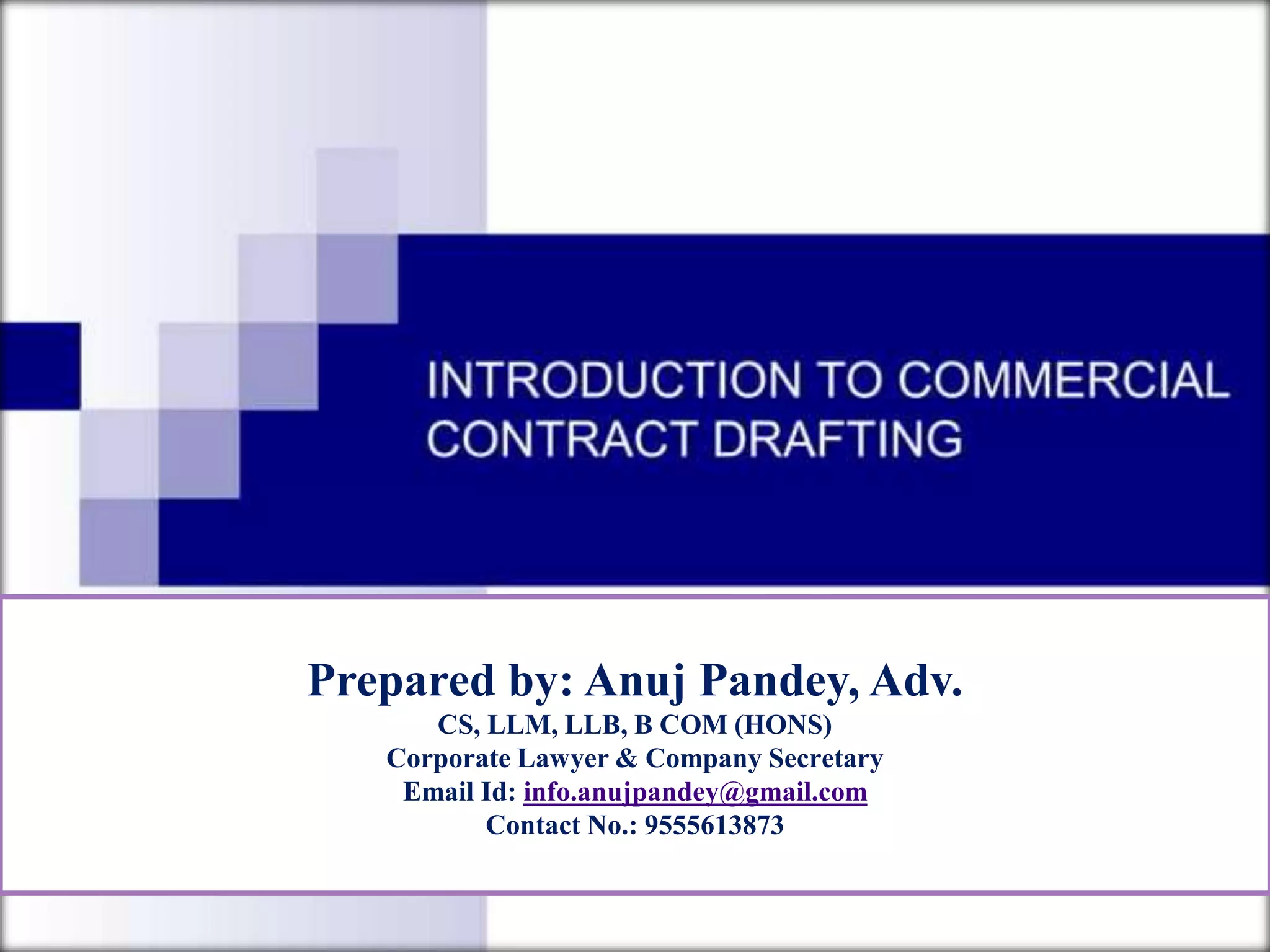 INTRODUCTION TO COMMERCIAL CONTRACT DRAFTING

Prepared by: Anuj Pandey, Adv.
CS, LLM, LLB, B COM (HONS)
Corporate Lawyer & Company Secretary
Email Id: info.anujpandey@gmail.com
Contact No.: 9555613873